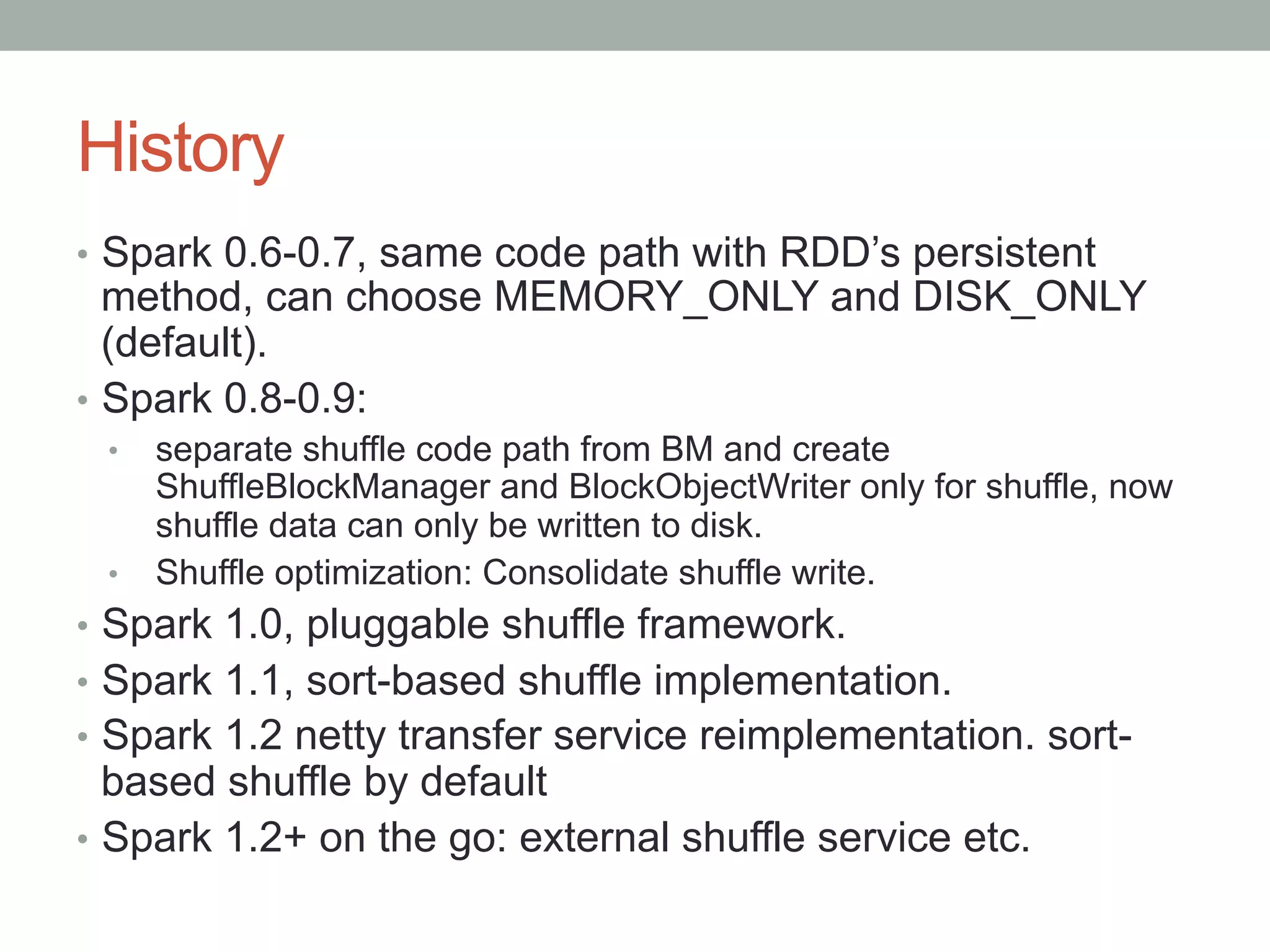 History

• Spark 0.6-0.7, same code path with RDD's persistent method, can choose MEMORY_ONLY and DISK_ONLY (default).
• Spark 0.8-0.9:
  • separate shuffle code path from BM and create ShuffleBlockManager and BlockObjectWriter only for shuffle, now shuffle data can only be written to disk.
  • Shuffle optimization: Consolidate shuffle write.
• Spark 1.0, pluggable shuffle framework.
• Spark 1.1, sort-based shuffle implementation.
• Spark 1.2 netty transfer service reimplementation. sort-based shuffle by default
• Spark 1.2+ on the go: external shuffle service etc.